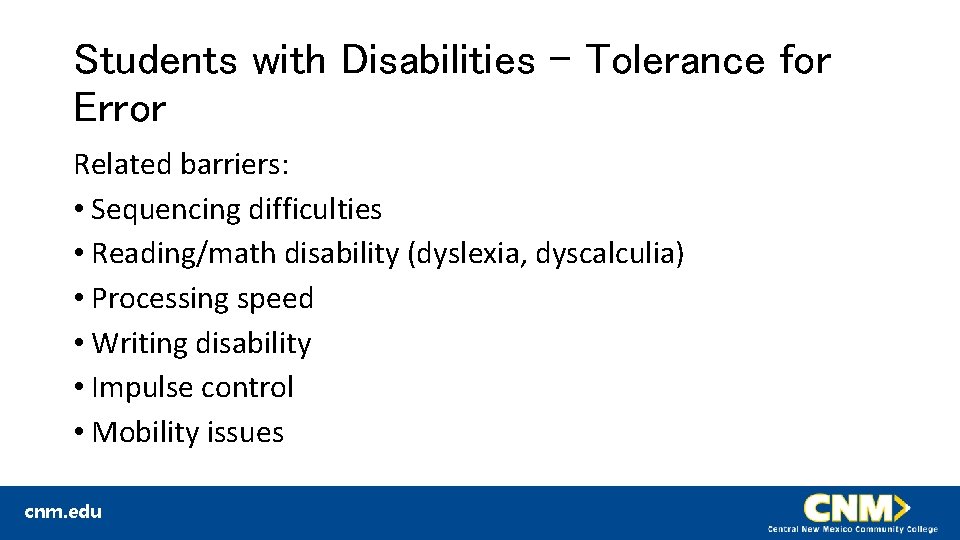 Students with Disabilities – Tolerance for Error

Related barriers:
• Sequencing difficulties
• Reading/math disability (dyslexia, dyscalculia)
• Processing speed
• Writing disability
• Impulse control
• Mobility issues

cnm.edu

CNM
Central New Mexico Community College